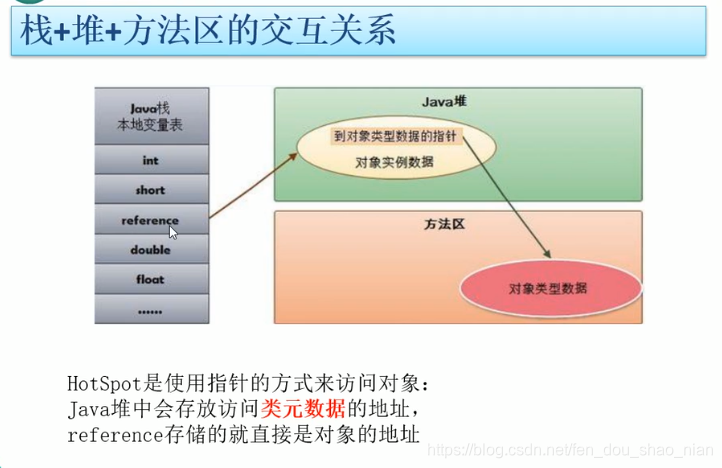 栈+堆+方法区的交互关系

Java栈
本地变量表

int

short

reference

double

float

......

Java堆

到对象类型数据的指针

对象实例数据

方法区

对象类型数据

HotSpot是使用指针的方式来访问对象:
Java堆中会存放访问类元数据的地址,
reference存储的就直接是对象的地址

https://blog.csdn.net/fen_dou_shao_nian